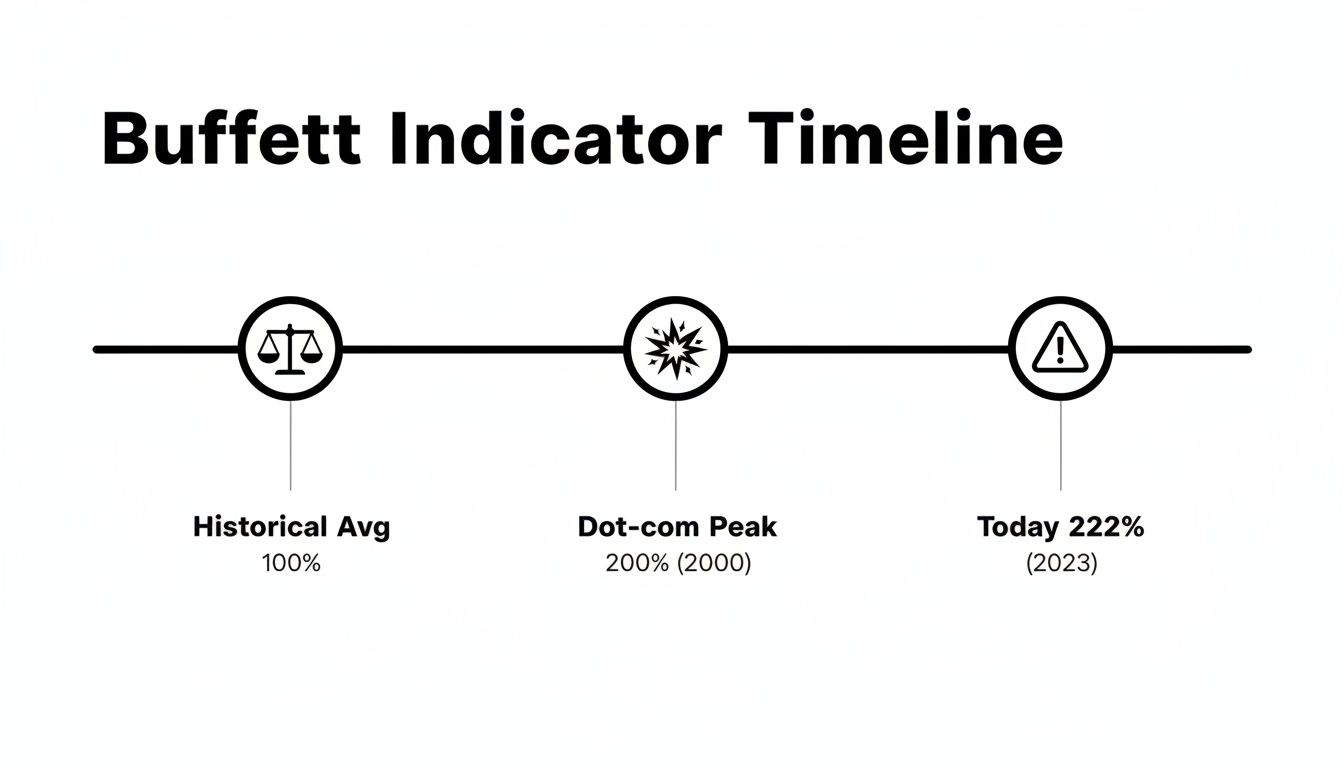 Buffett Indicator Timeline

Historical Avg
100%

Dot-com Peak
200% (2000)

Today 222%
(2023)